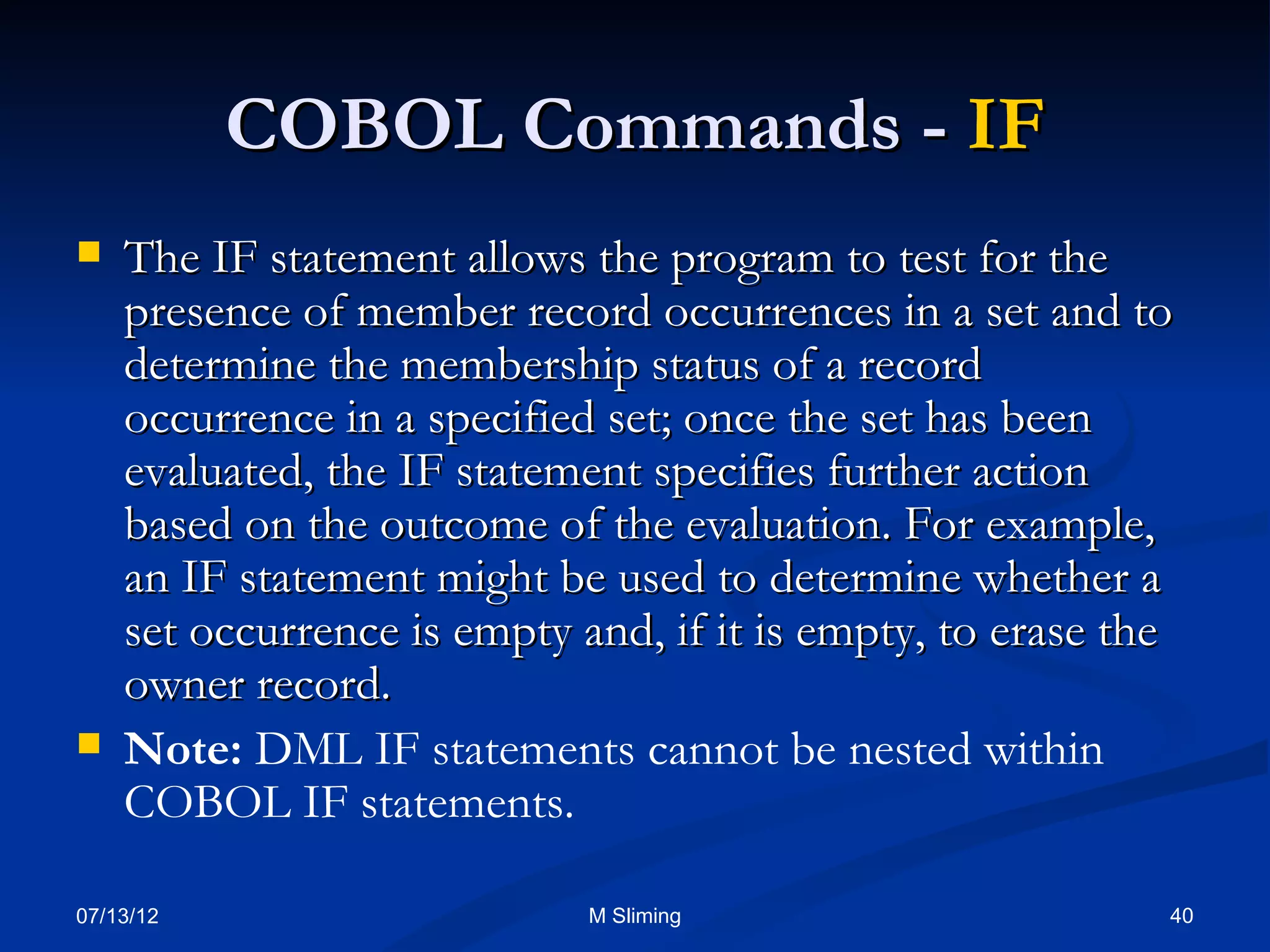 COBOL Commands - IF

The IF statement allows the program to test for the presence of member record occurrences in a set and to determine the membership status of a record occurrence in a specified set; once the set has been evaluated, the IF statement specifies further action based on the outcome of the evaluation. For example, an IF statement might be used to determine whether a set occurrence is empty and, if it is empty, to erase the owner record.

Note: DML IF statements cannot be nested within COBOL IF statements.

07/13/12

M Sliming

40